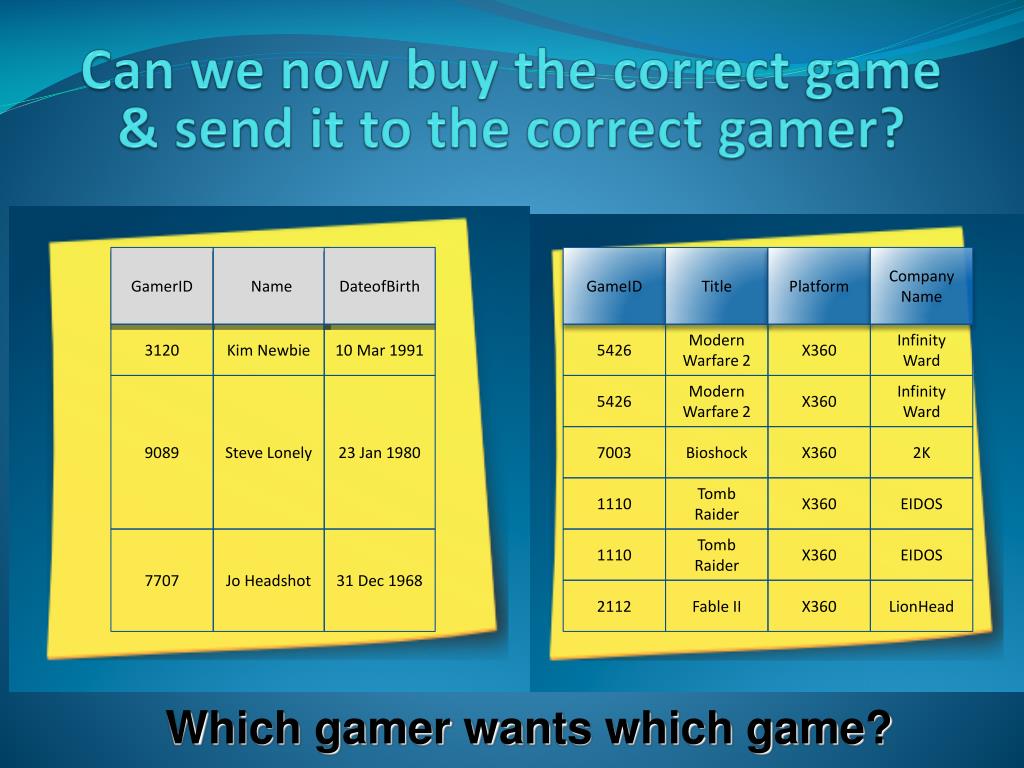 Can we now buy the correct game & send it to the correct gamer?

| GamerID | Name | DateofBirth |
|---|---|---|
| 3120 | Kim Newbie | 10 Mar 1991 |
| 9089 | Steve Lonely | 23 Jan 1980 |
| 7707 | Jo Headshot | 31 Dec 1968 |

| GameID | Title | Platform | Company Name |
|---|---|---|---|
| 5426 | Modern Warfare 2 | X360 | Infinity Ward |
| 5426 | Modern Warfare 2 | X360 | Infinity Ward |
| 7003 | Bioshock | X360 | 2K |
| 1110 | Tomb Raider | X360 | EIDOS |
| 1110 | Tomb Raider | X360 | EIDOS |
| 2112 | Fable II | X360 | LionHead |

Which gamer wants which game?